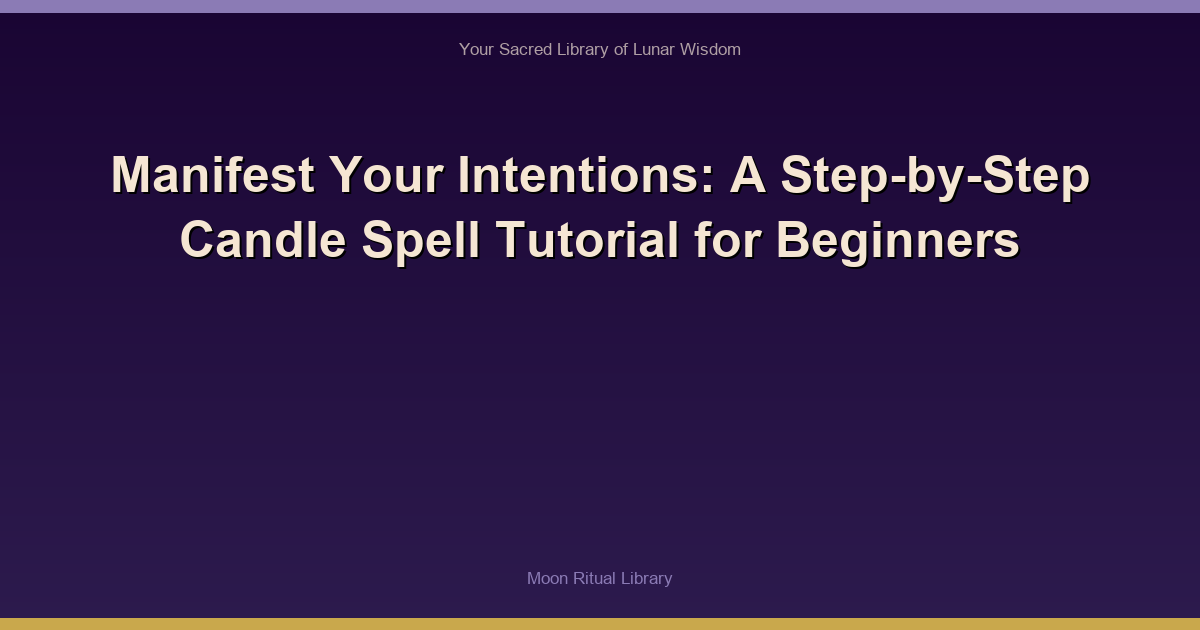 Your Sacred Library of Lunar Wisdom

Manifest Your Intentions: A Step-by-Step Candle Spell Tutorial for Beginners

Moon Ritual Library